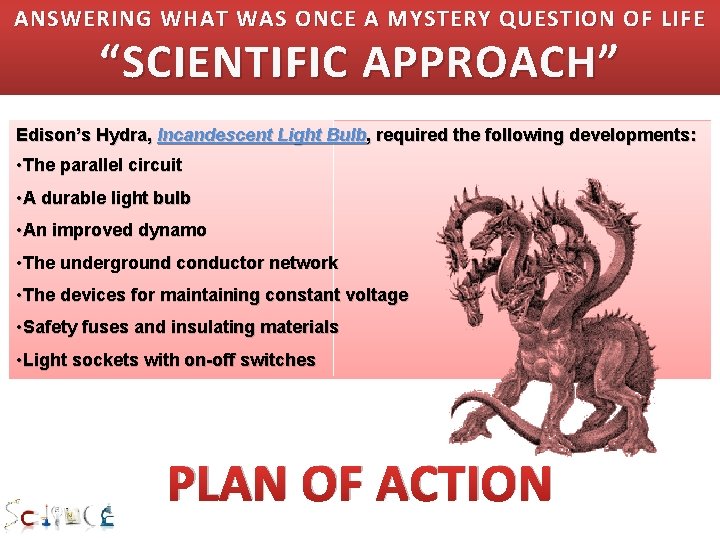 ANSWERING WHAT WAS ONCE A MYSTERY QUESTION OF LIFE
“SCIENTIFIC APPROACH”

Edison’s Hydra, Incandescent Light Bulb, required the following developments:
•The parallel circuit
•A durable light bulb
•An improved dynamo
•The underground conductor network
•The devices for maintaining constant voltage
•Safety fuses and insulating materials
•Light sockets with on-off switches

PLAN OF ACTION

SCIENCE